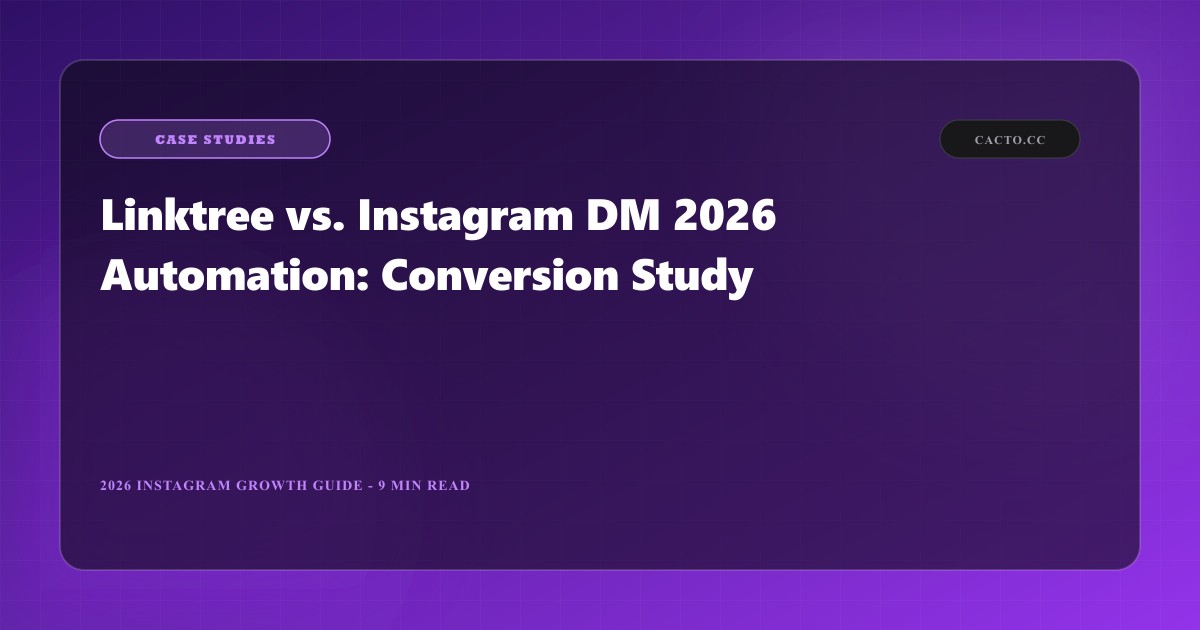 CASE STUDIES

CACTO.CC

Linktree vs. Instagram DM 2026 Automation: Conversion Study

2026 INSTAGRAM GROWTH GUIDE - 9 MIN READ